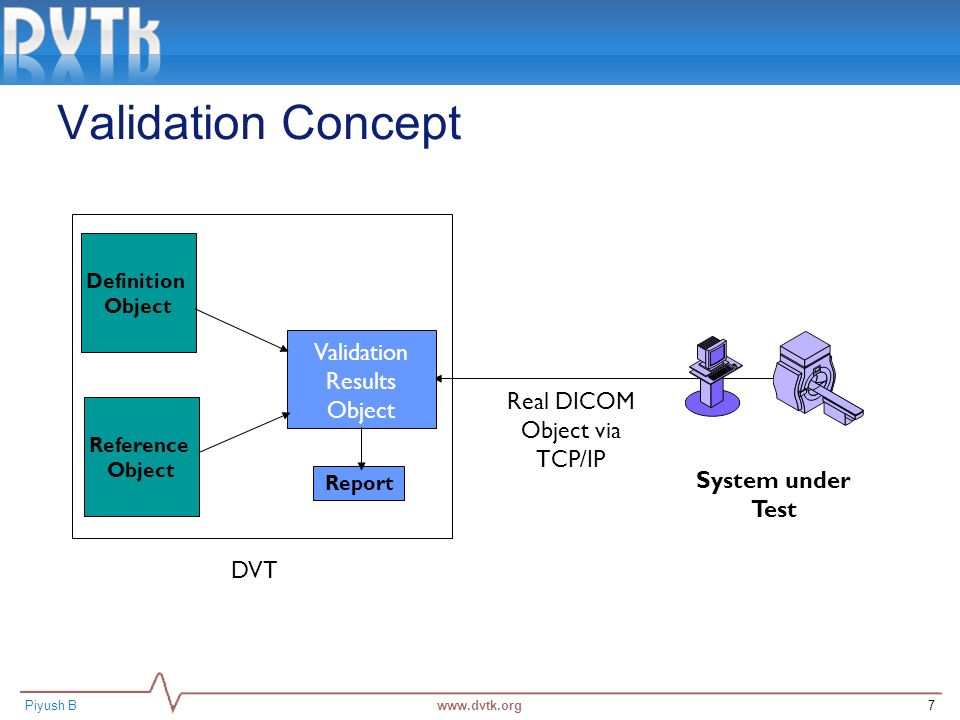 DVTk

Validation Concept

Definition Object

Reference Object

Validation Results Object

Report

DVT

Real DICOM Object via TCP/IP

System under Test

Piyush B

www.dvtk.org

7